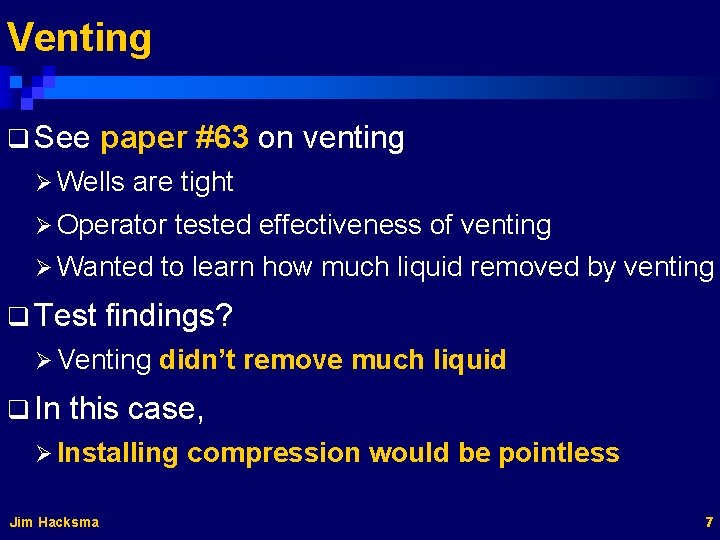 Venting

❑ See paper #63 on venting
➢ Wells are tight
➢ Operator tested effectiveness of venting
➢ Wanted to learn how much liquid removed by venting

❑ Test findings?
➢ Venting didn't remove much liquid

❑ In this case,
➢ Installing compression would be pointless

Jim Hacksma

7